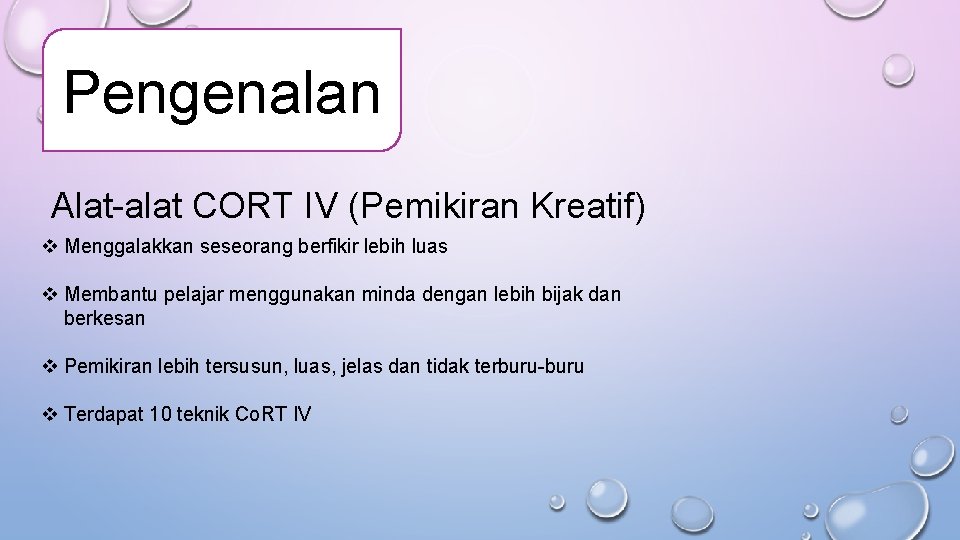 Pengenalan

Alat-alat CORT IV (Pemikiran Kreatif)

❖ Menggalakkan seseorang berfikir lebih luas

❖ Membantu pelajar menggunakan minda dengan lebih bijak dan berkesan

❖ Pemikiran lebih tersusun, luas, jelas dan tidak terburu-buru

❖ Terdapat 10 teknik CoRT IV